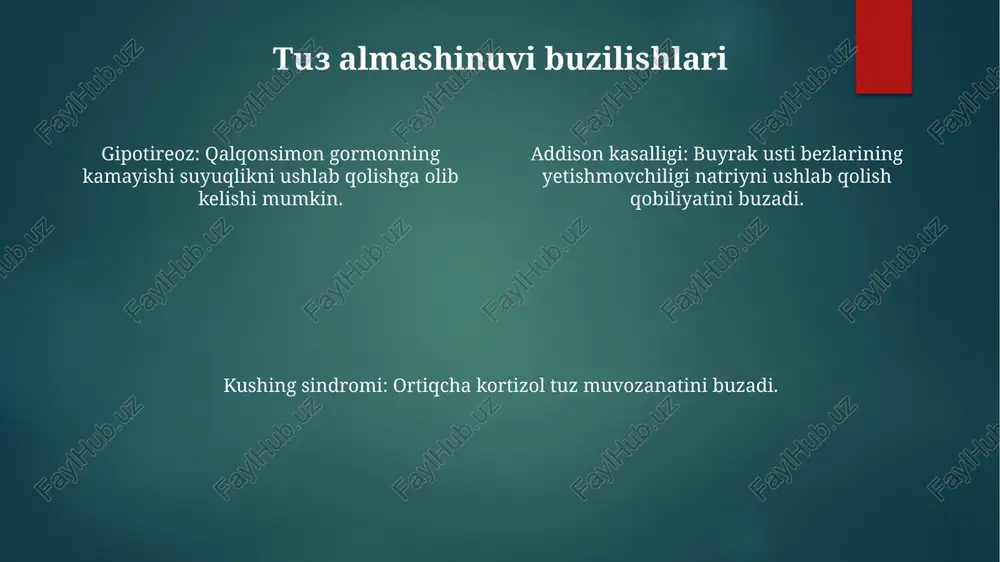 Tuз almashinuvi buzilishlari

Gipotireoz: Qalqonsimon gormonning kamayishi suyuqlikni ushlab qolishga olib kelishi mumkin.

Addison kasalligi: Buyrak usti bezlarining yetishmovchiligi natriyni ushlab qolish qobiliyatini buzadi.

Kushing sindromi: Ortiqcha kortizol tuz muvozanatini buzadi.

FaylHub.uz